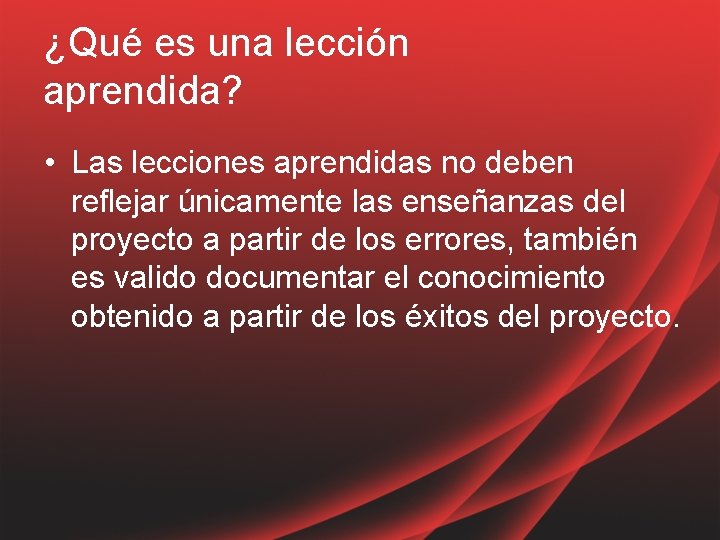 ¿Qué es una lección aprendida?

• Las lecciones aprendidas no deben reflejar únicamente las enseñanzas del proyecto a partir de los errores, también es valido documentar el conocimiento obtenido a partir de los éxitos del proyecto.